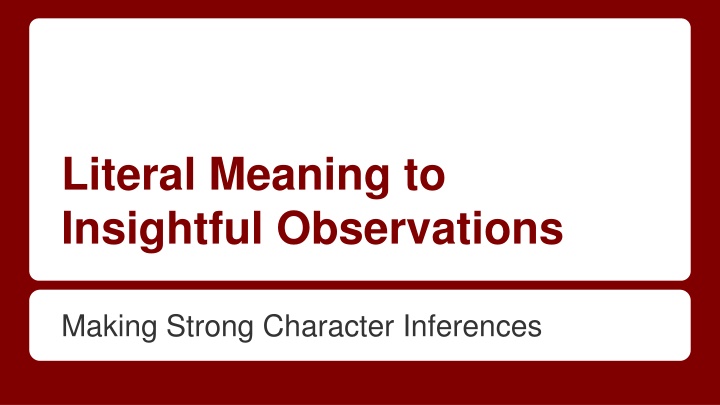 Literal Meaning to Insightful Observations

Making Strong Character Inferences